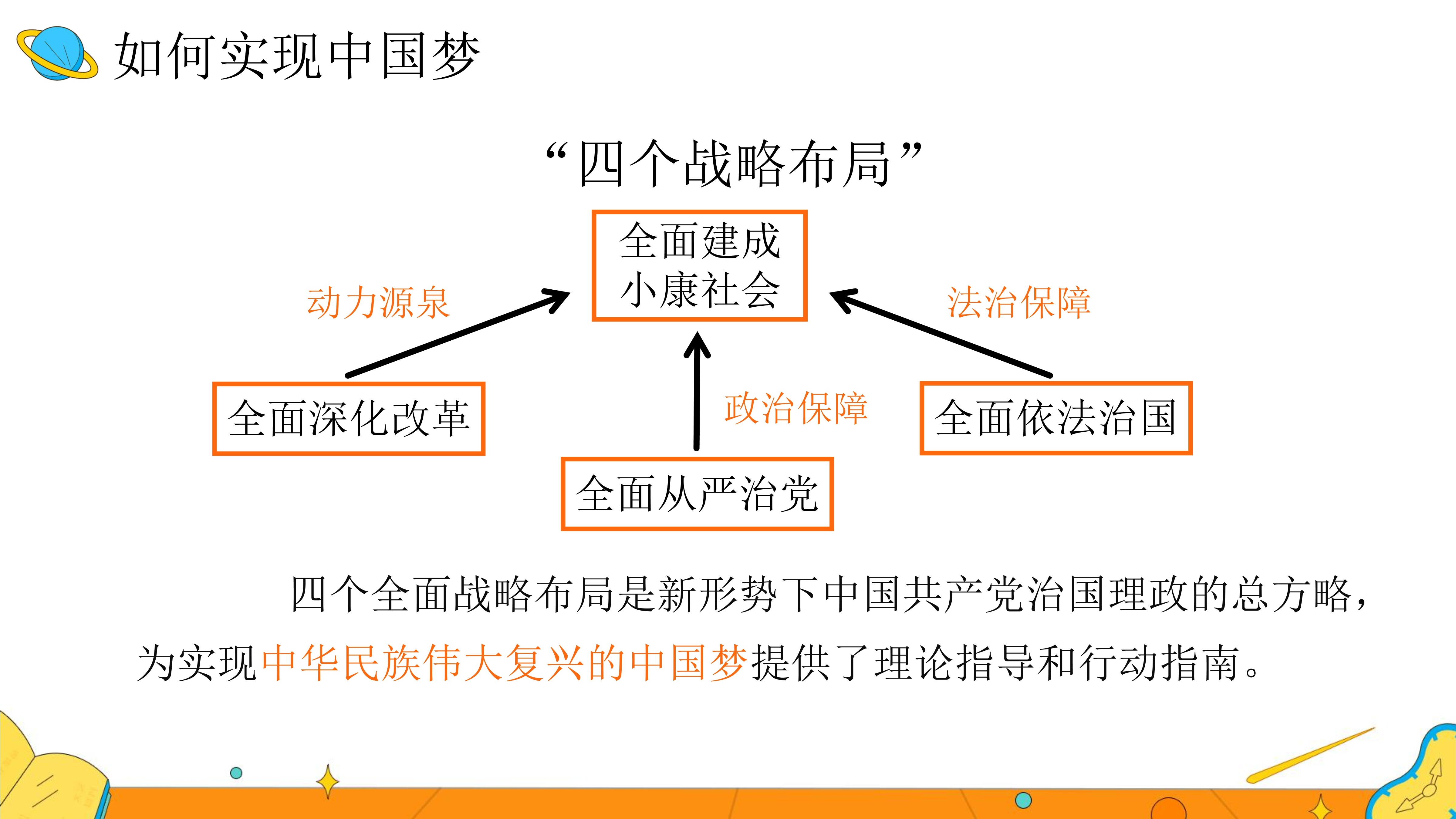 如何实现中国梦

“四个战略布局”

全面建成小康社会

动力源泉

法治保障

全面深化改革

政治保障

全面依法治国

全面从严治党

四个全面战略布局是新形势下中国共产党治国理政的总方略，为实现中华民族伟大复兴的中国梦提供了理论指导和行动指南。